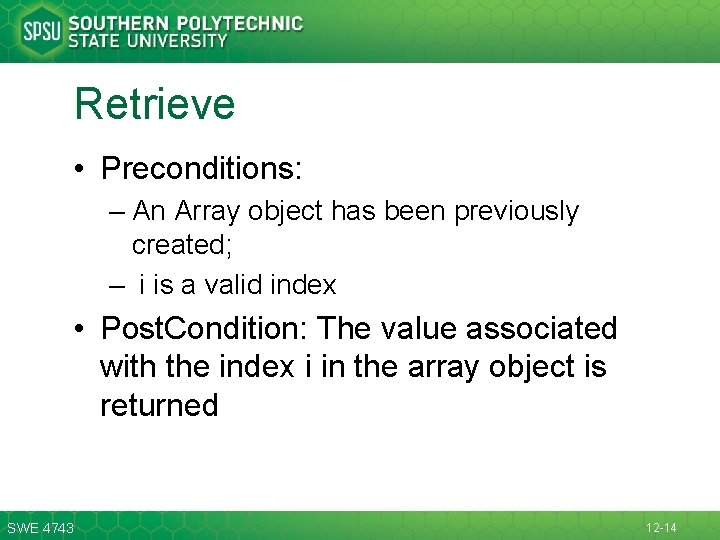 SPSU SOUTHERN POLYTECHNIC STATE UNIVERSITY

Retrieve

• Preconditions:
– An Array object has been previously created;
– i is a valid index

• PostCondition: The value associated with the index i in the array object is returned

SWE 4743

12-14